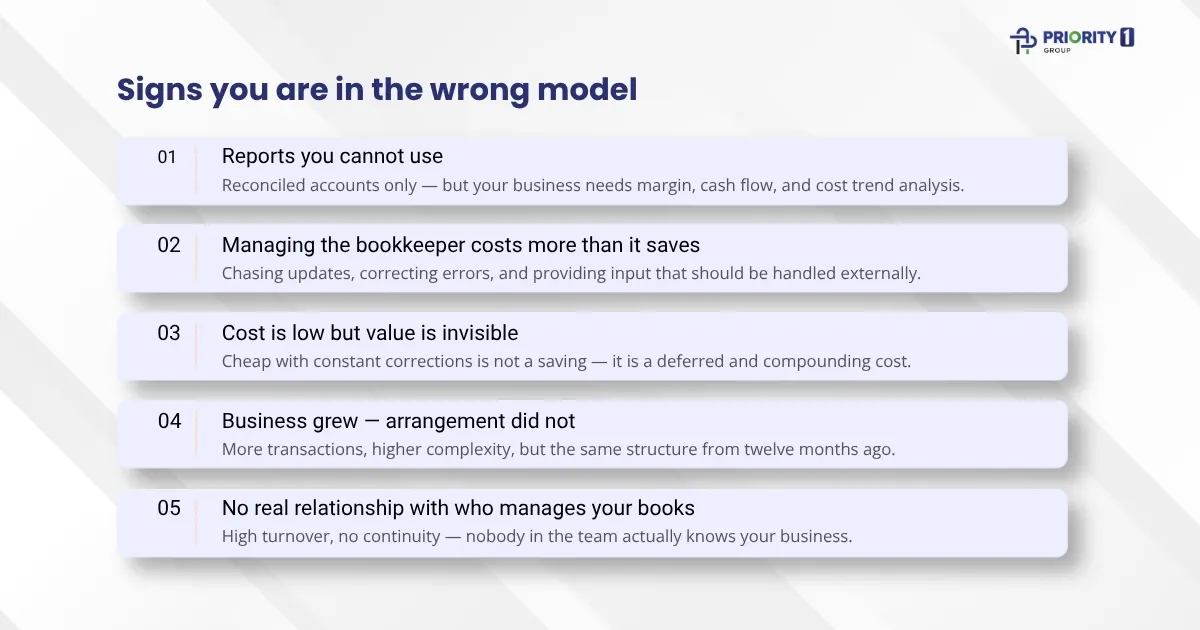 PRIORITY 1
GROUP

Signs you are in the wrong model

01 Reports you cannot use
Reconciled accounts only — but your business needs margin, cash flow, and cost trend analysis.

02 Managing the bookkeeper costs more than it saves
Chasing updates, correcting errors, and providing input that should be handled externally.

03 Cost is low but value is invisible
Cheap with constant corrections is not a saving — it is a deferred and compounding cost.

04 Business grew — arrangement did not
More transactions, higher complexity, but the same structure from twelve months ago.

05 No real relationship with who manages your books
High turnover, no continuity — nobody in the team actually knows your business.